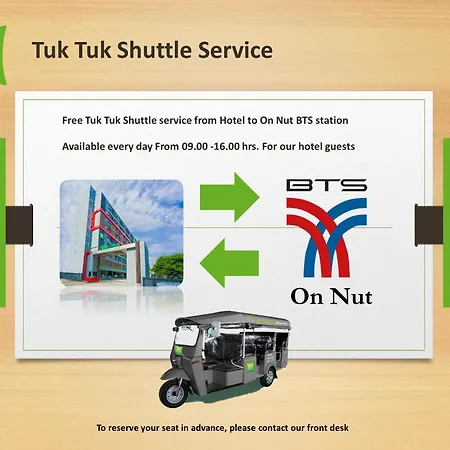 Tuk Tuk Shuttle Service

Free Tuk Tuk Shuttle service from Hotel to On Nut BTS station

Available every day From 09.00 -16.00 hrs. For our hotel guests

BTS

On Nut

To reserve your seat in advance, please contact our front desk